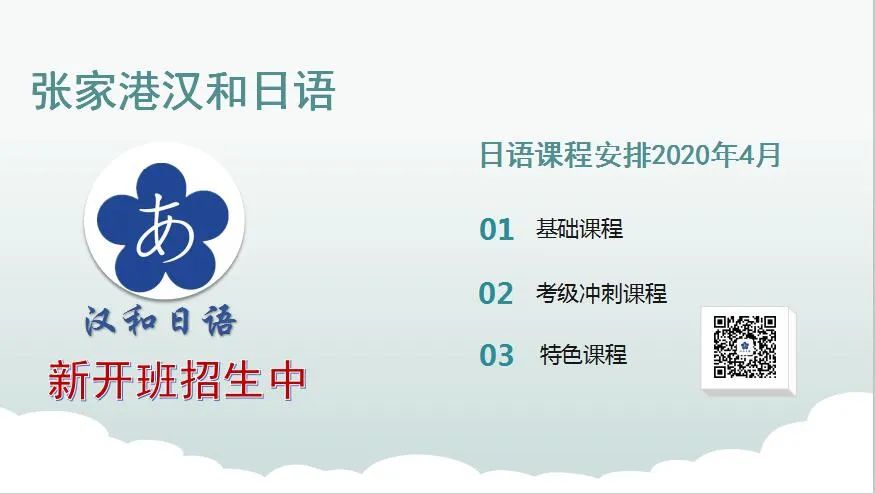 张家港汉和日语

あ

汉和日语

新开班招生中

日语课程安排2020年4月

01 基础课程

02 考级冲刺课程

03 特色课程